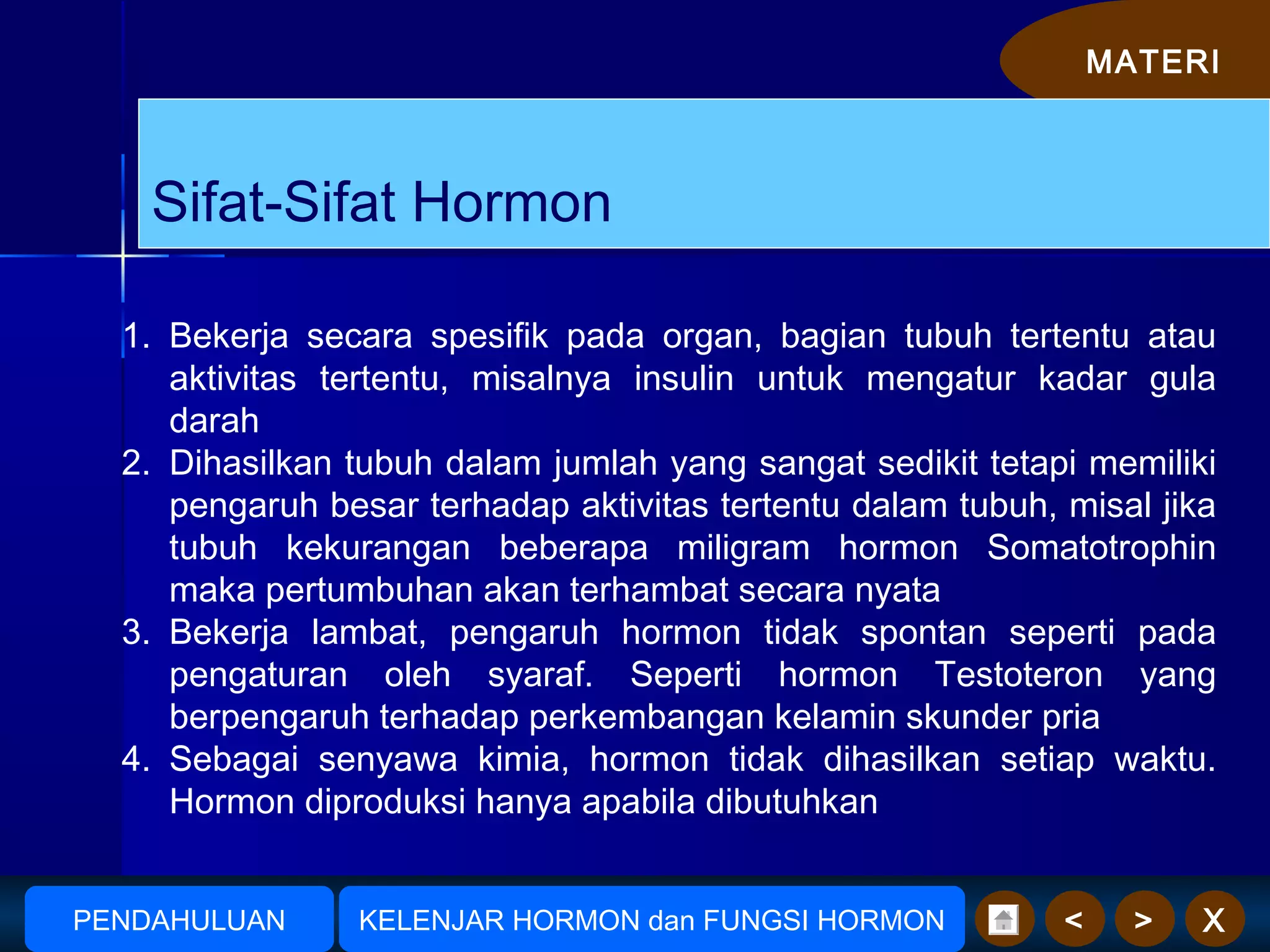 MATERI

Sifat-Sifat Hormon

1. Bekerja secara spesifik pada organ, bagian tubuh tertentu atau aktivitas tertentu, misalnya insulin untuk mengatur kadar gula darah
2. Dihasilkan tubuh dalam jumlah yang sangat sedikit tetapi memiliki pengaruh besar terhadap aktivitas tertentu dalam tubuh, misal jika tubuh kekurangan beberapa miligram hormon Somatotrophin maka pertumbuhan akan terhambat secara nyata
3. Bekerja lambat, pengaruh hormon tidak spontan seperti pada pengaturan oleh syaraf. Seperti hormon Testoteron yang berpengaruh terhadap perkembangan kelamin skunder pria
4. Sebagai senyawa kimia, hormon tidak dihasilkan setiap waktu. Hormon diproduksi hanya apabila dibutuhkan

PENDAHULUAN

KELENJAR HORMON dan FUNGSI HORMON

<

>

X